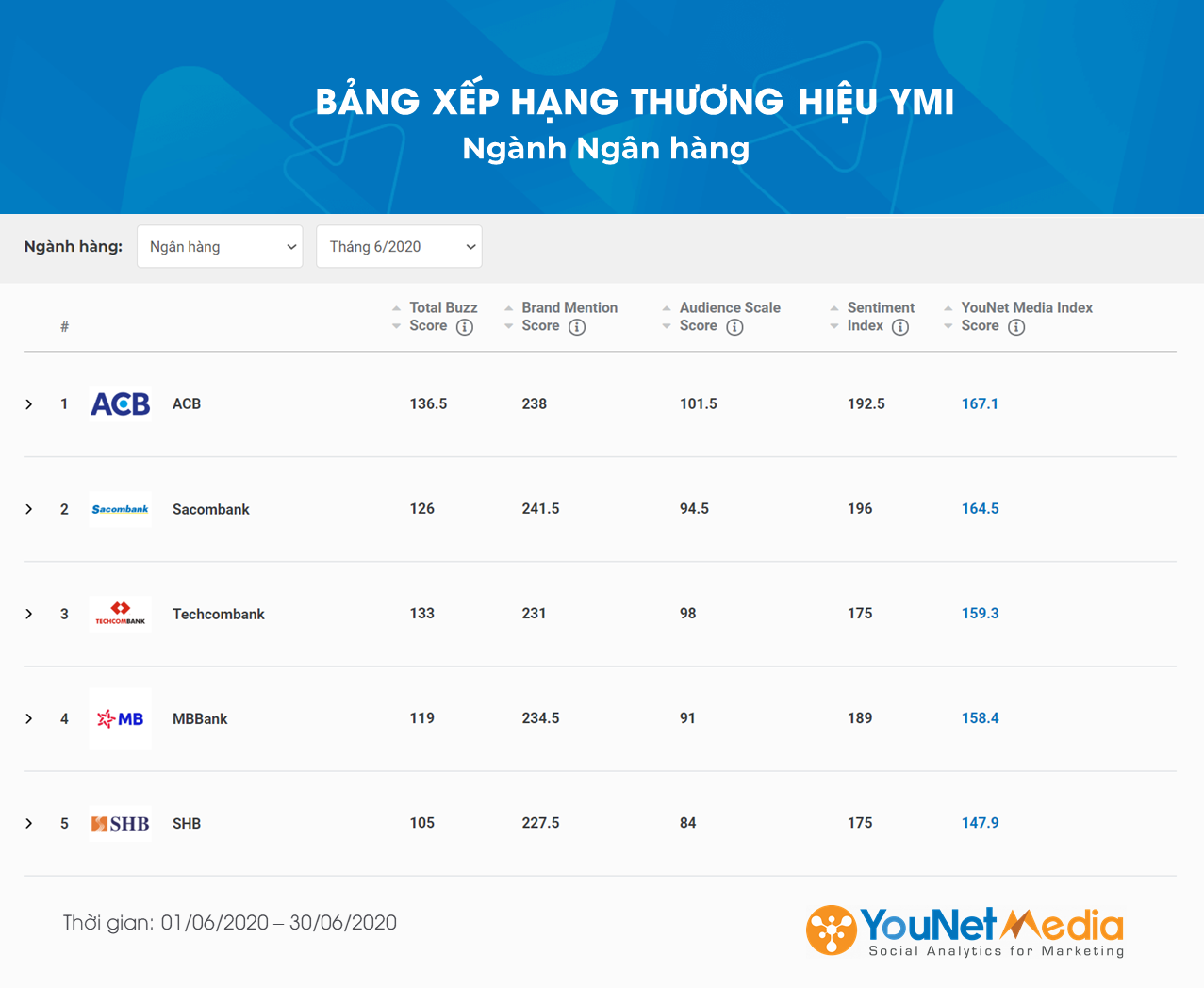 BẢNG XẾP HẠNG THƯƠNG HIỆU YMI
Ngành Ngân hàng

Ngành hàng: Ngân hàng Tháng 6/2020

| # | | | Total Buzz Score | Brand Mention Score | Audience Scale Score | Sentiment Index | YouNet Media Index Score |
|---|---|---|---|---|---|---|---|
| 1 | ACB | ACB | 136.5 | 238 | 101.5 | 192.5 | 167.1 |
| 2 | Sacombank | Sacombank | 126 | 241.5 | 94.5 | 196 | 164.5 |
| 3 | TECHCOMBANK | Techcombank | 133 | 231 | 98 | 175 | 159.3 |
| 4 | MB | MBBank | 119 | 234.5 | 91 | 189 | 158.4 |
| 5 | SHB | SHB | 105 | 227.5 | 84 | 175 | 147.9 |

Thời gian: 01/06/2020 – 30/06/2020

YouNet Media
Social Analytics for Marketing